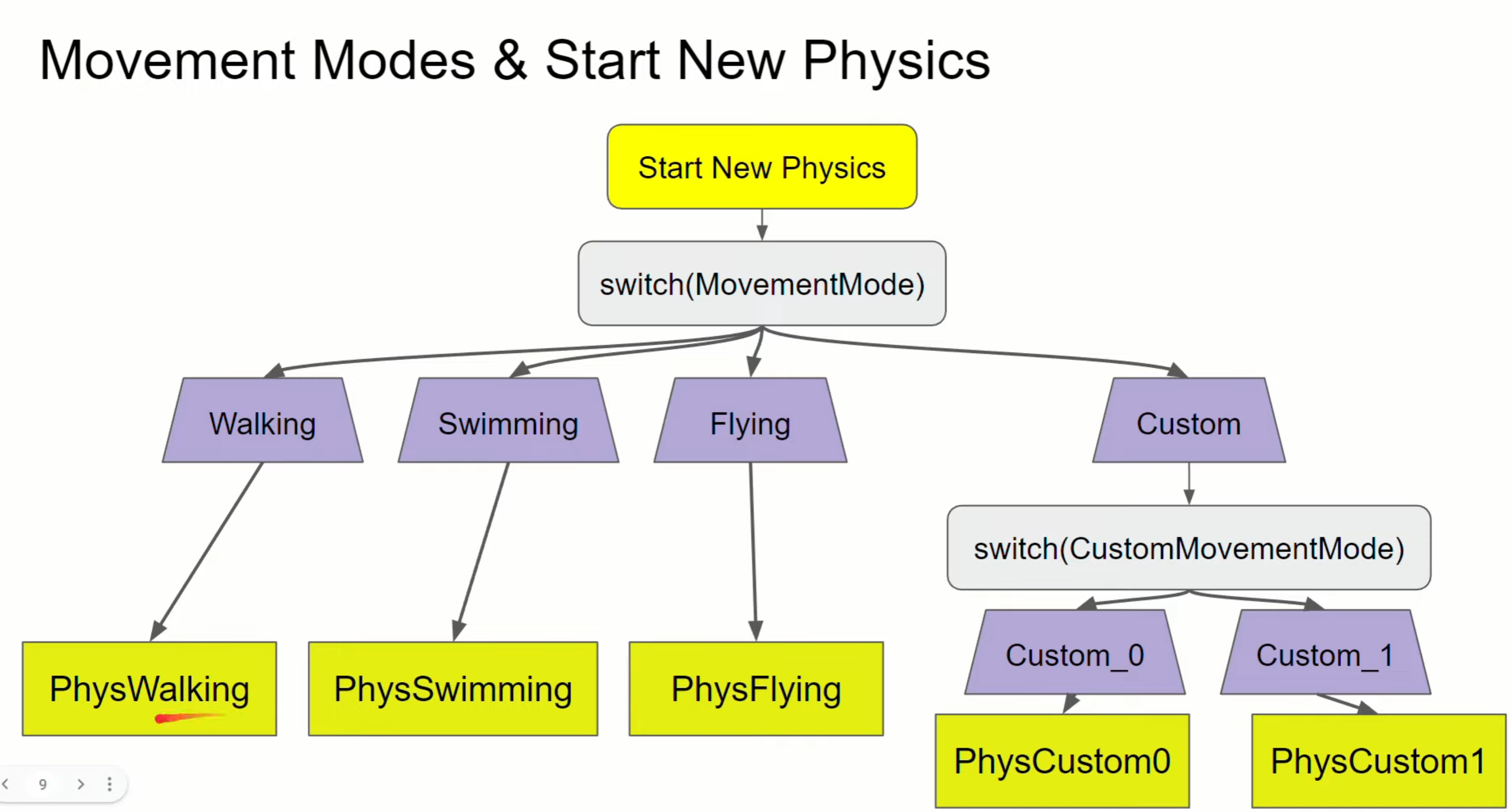 Movement Modes & Start New Physics

Start New Physics

switch(MovementMode)

Walking

Swimming

Flying

Custom

switch(CustomMovementMode)

Custom_0

Custom_1

PhysWalking

PhysSwimming

PhysFlying

PhysCustom0

PhysCustom1

9